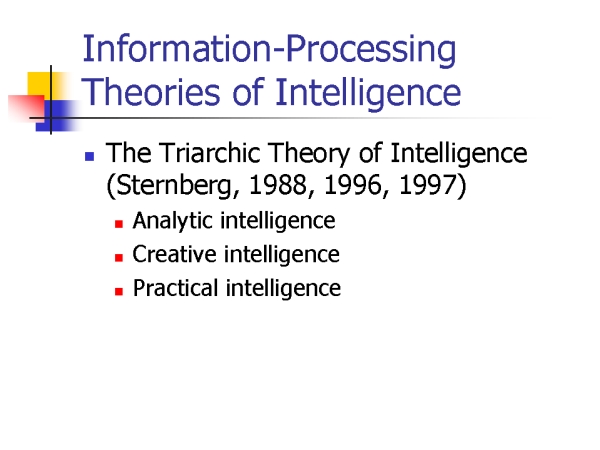 Information-Processing Theories of Intelligence

- The Triarchic Theory of Intelligence (Sternberg, 1988, 1996, 1997)
  - Analytic intelligence
  - Creative intelligence
  - Practical intelligence